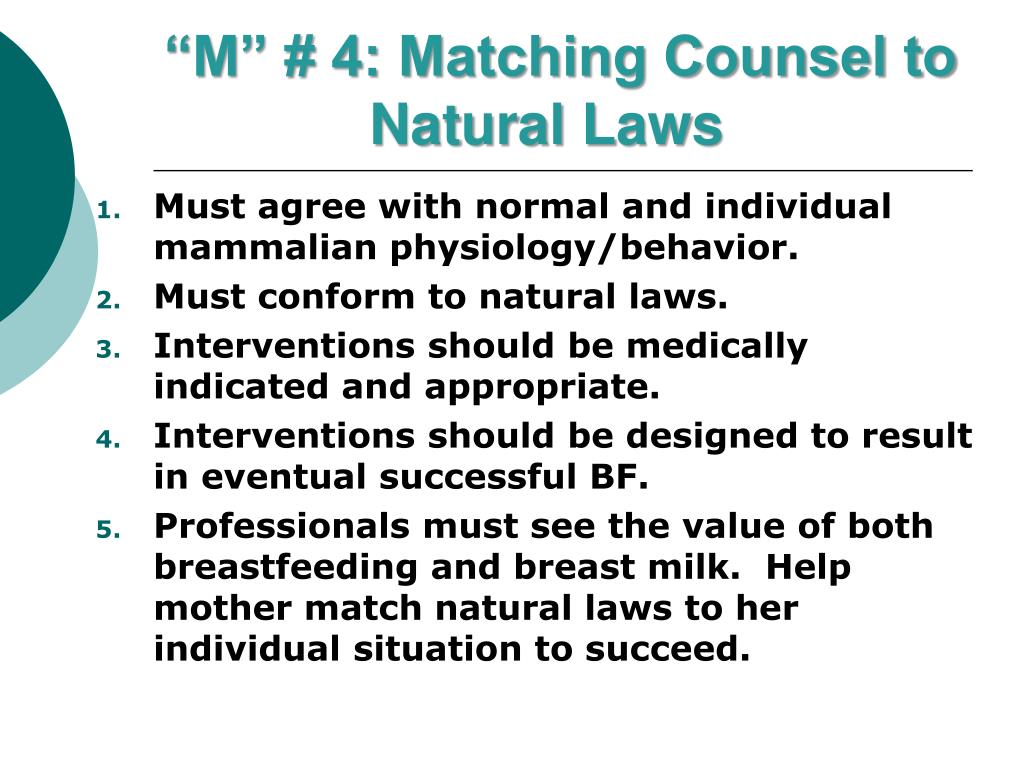 “M” # 4: Matching Counsel to Natural Laws

1. Must agree with normal and individual mammalian physiology/behavior.
2. Must conform to natural laws.
3. Interventions should be medically indicated and appropriate.
4. Interventions should be designed to result in eventual successful BF.
5. Professionals must see the value of both breastfeeding and breast milk.  Help mother match natural laws to her individual situation to succeed.